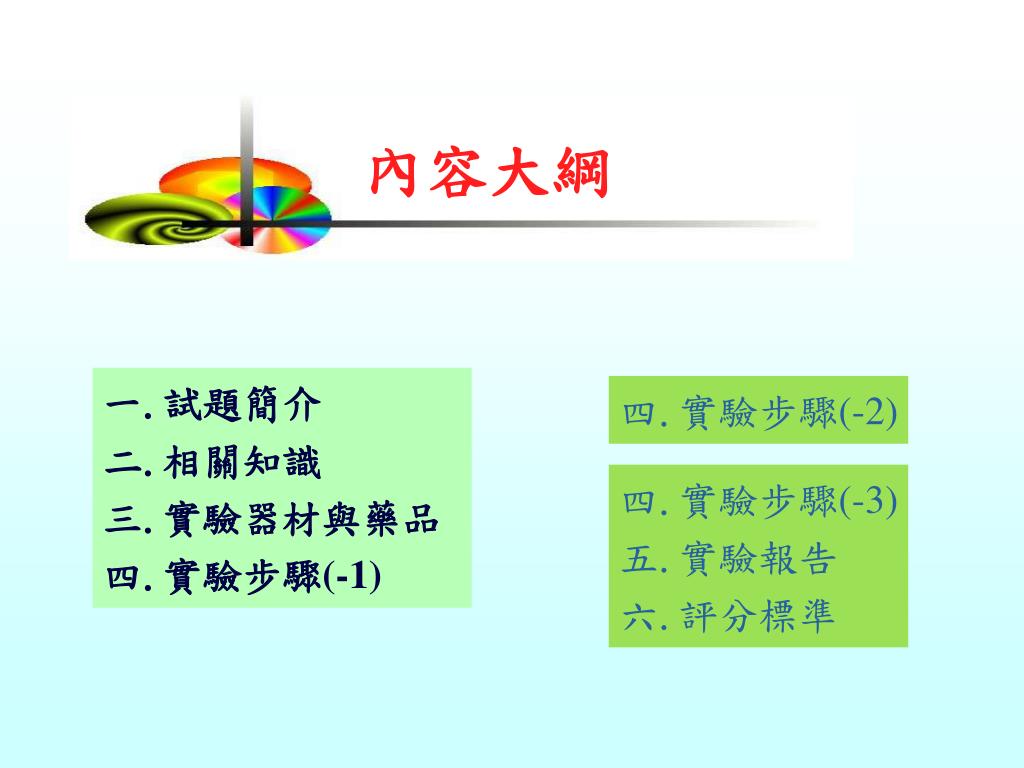 內容大綱

一. 試題簡介
二. 相關知識
三. 實驗器材與藥品
四. 實驗步驟(-1)

四. 實驗步驟(-2)

四. 實驗步驟(-3)
五. 實驗報告
六. 評分標準